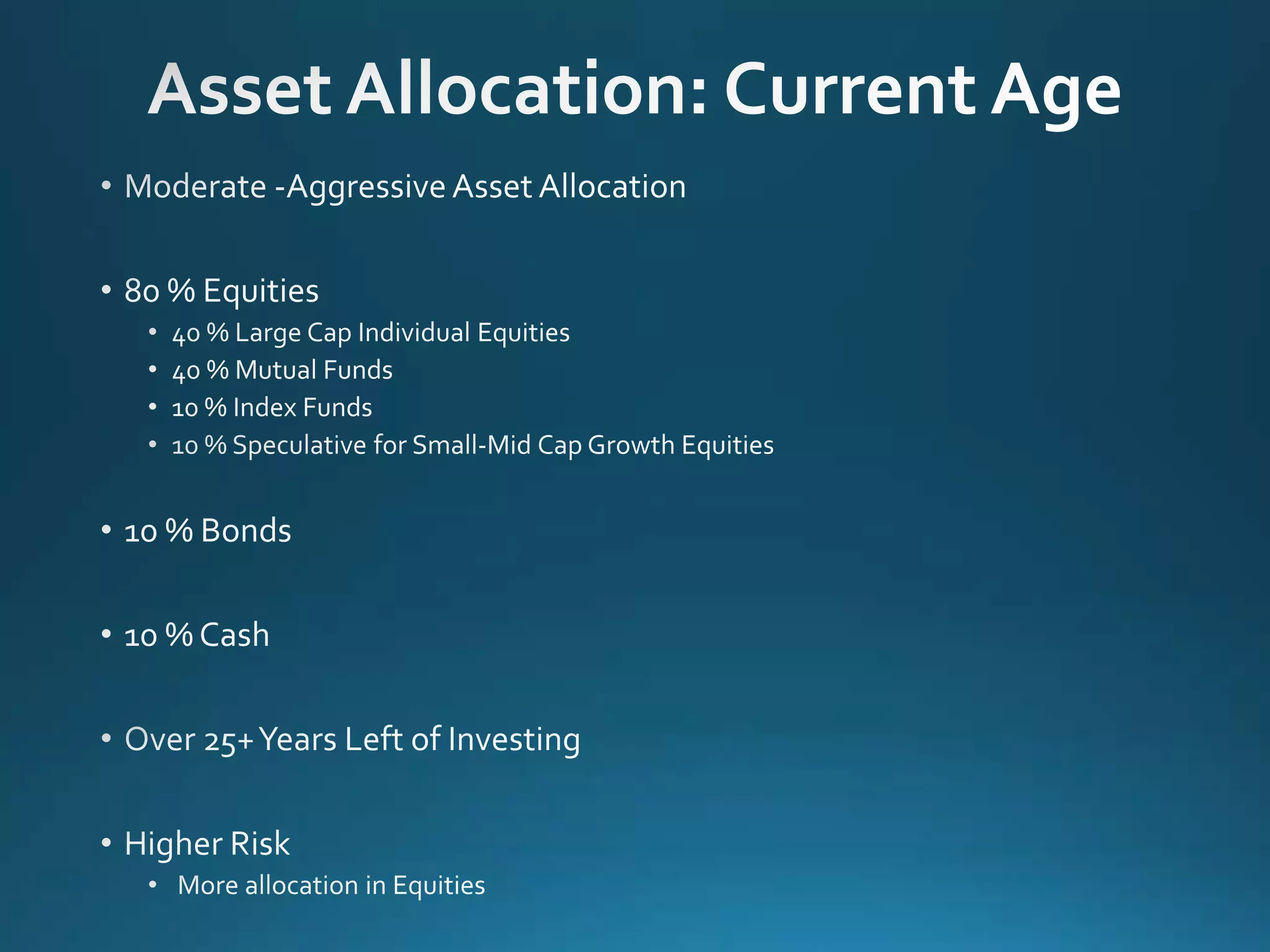 Asset Allocation: Current Age

• Moderate -Aggressive Asset Allocation

• 80 % Equities
  • 40 % Large Cap Individual Equities
  • 40 % Mutual Funds
  • 10 % Index Funds
  • 10 % Speculative for Small-Mid Cap Growth Equities

• 10 % Bonds

• 10 % Cash

• Over 25+ Years Left of Investing

• Higher Risk
  • More allocation in Equities